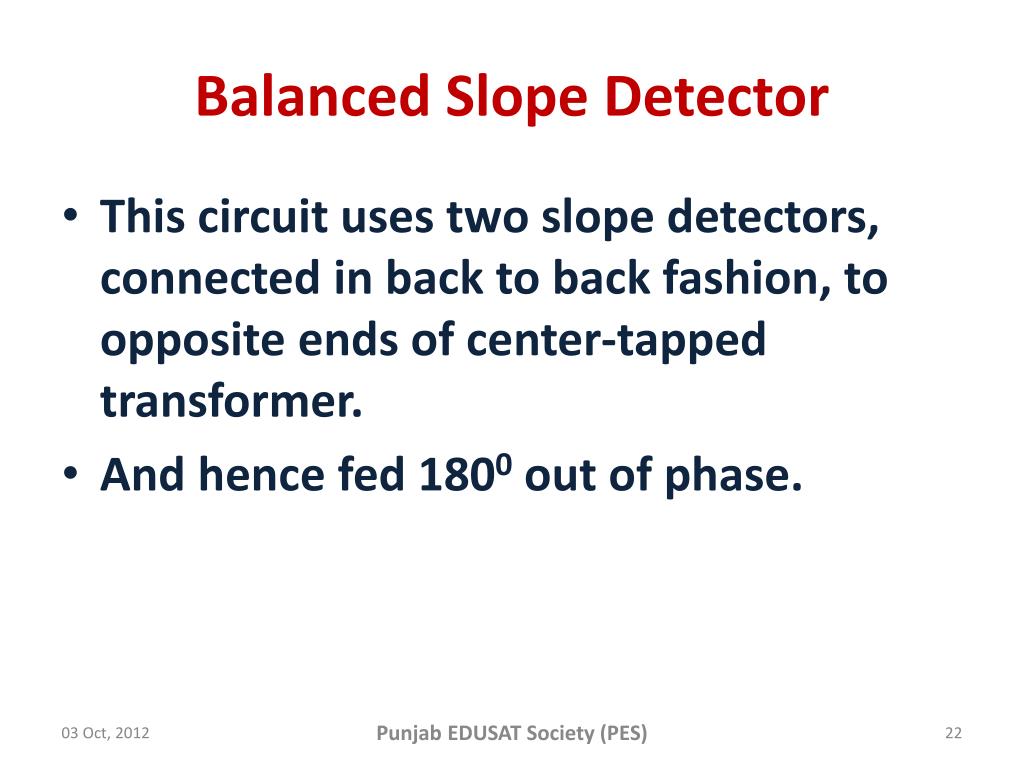 Balanced Slope Detector

• This circuit uses two slope detectors, connected in back to back fashion, to opposite ends of center-tapped transformer.
• And hence fed $180^0$ out of phase.

03 Oct, 2012
Punjab EDUSAT Society (PES)
22